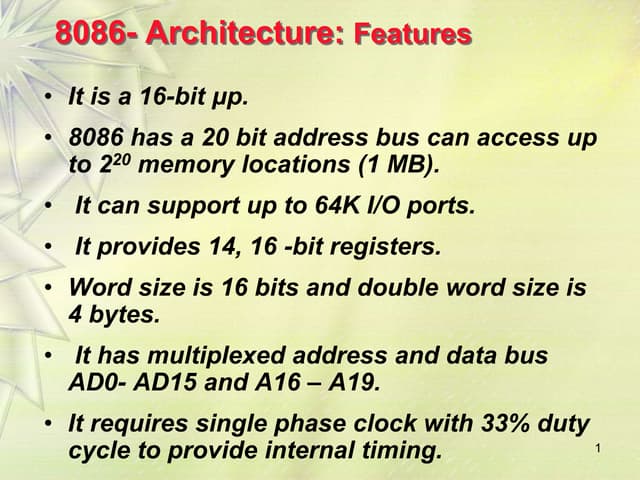 8086- Architecture: Features

• It is a 16-bit μp.

• 8086 has a 20 bit address bus can access up to $2^{20}$ memory locations (1 MB).

• It can support up to 64K I/O ports.

• It provides 14, 16 -bit registers.

• Word size is 16 bits and double word size is 4 bytes.

• It has multiplexed address and data bus AD0- AD15 and A16 – A19.

• It requires single phase clock with 33% duty cycle to provide internal timing.

1